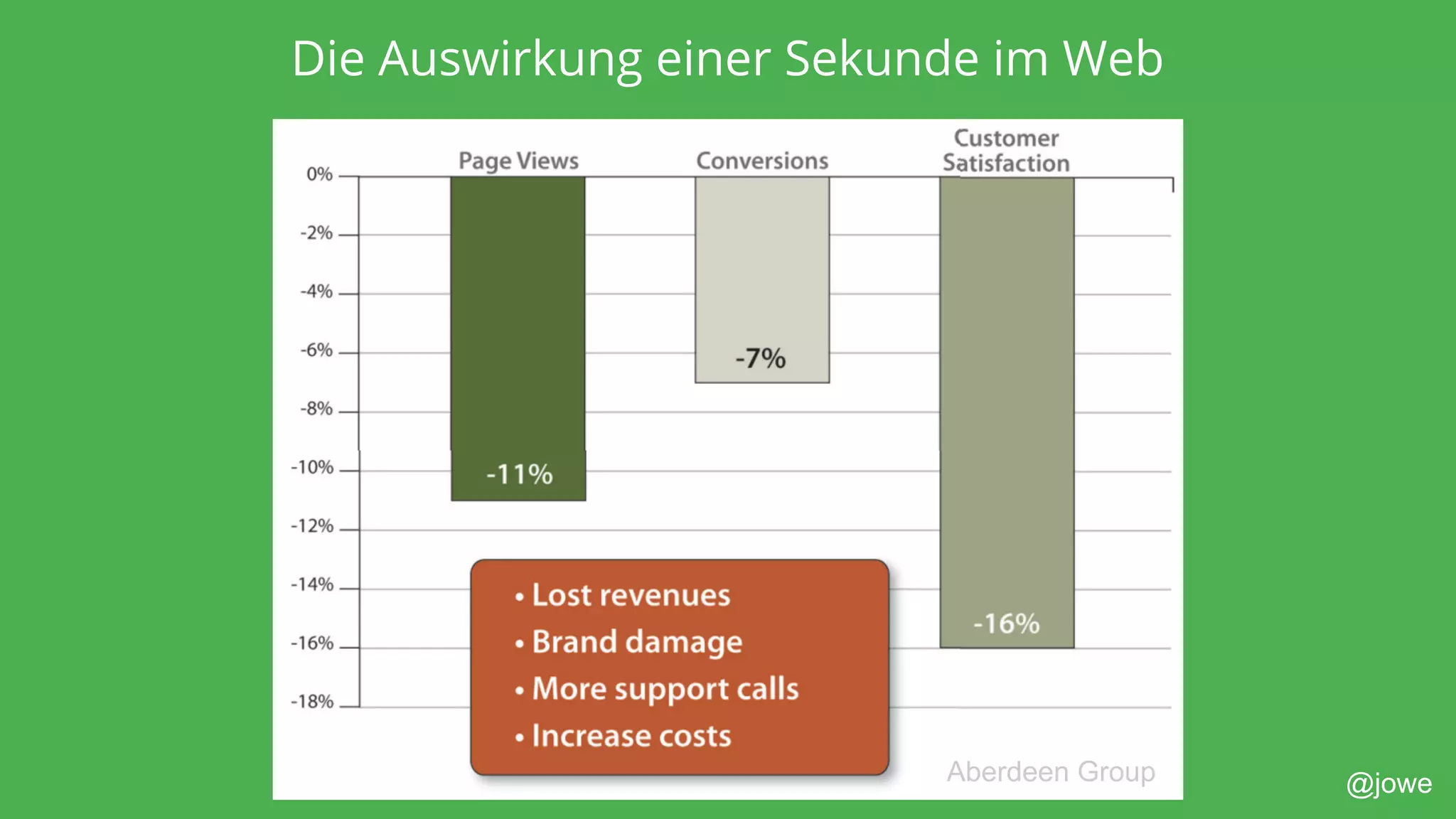 Die Auswirkung einer Sekunde im Web

Page Views
Conversions
Customer Satisfaction

0%
-2%
-4%
-6%
-8%
-10%
-12%
-14%
-16%
-18%

-11%
-7%
-16%

• Lost revenues
• Brand damage
• More support calls
• Increase costs

Aberdeen Group

@jowe